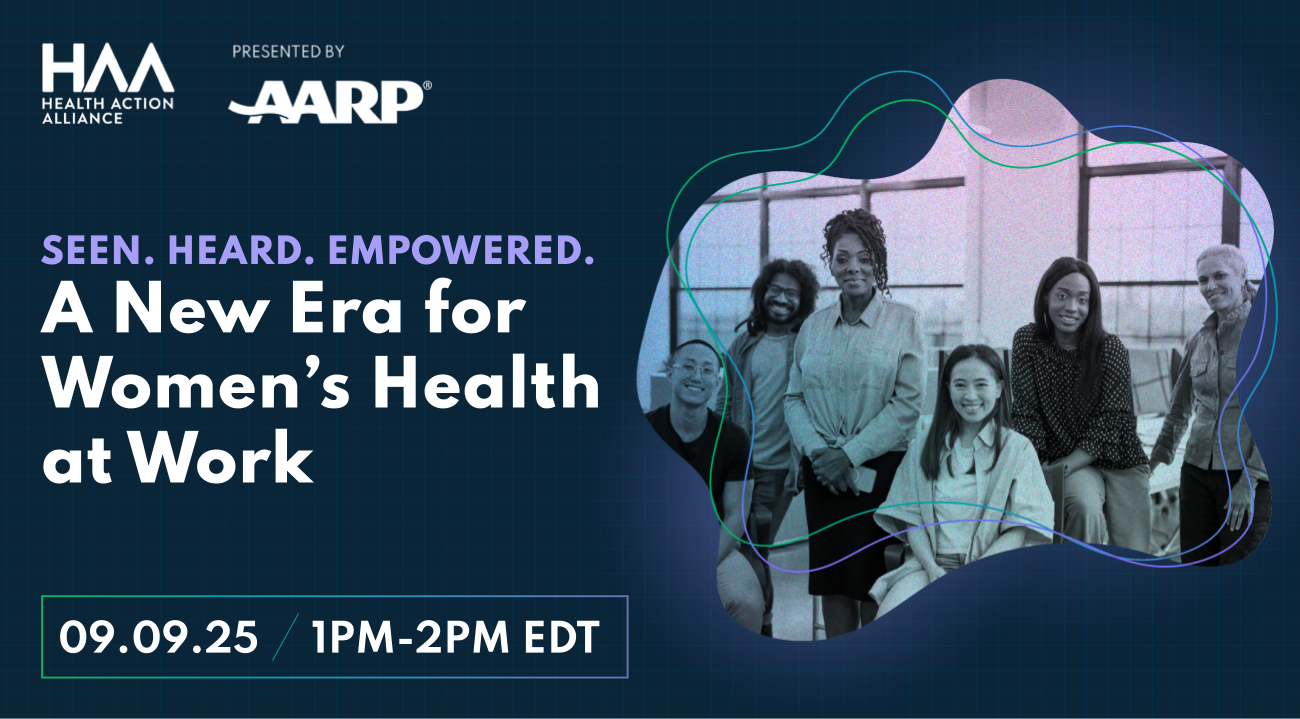 HAA
HEALTH ACTION ALLIANCE

PRESENTED BY
AARP®

SEEN. HEARD. EMPOWERED.
A New Era for Women's Health at Work

09.09.25 / 1PM-2PM EDT